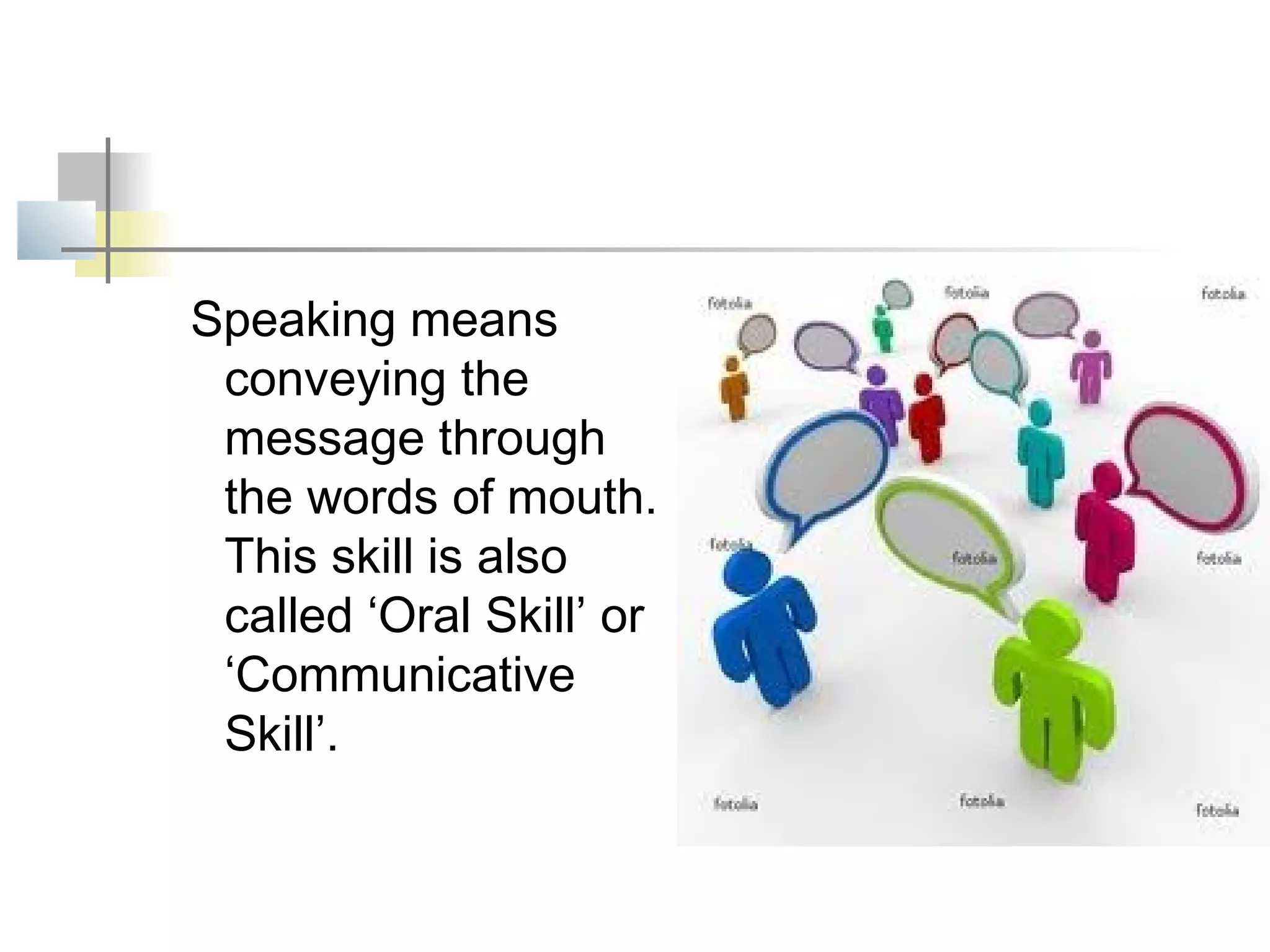 Speaking means conveying the message through the words of mouth. This skill is also called ‘Oral Skill’ or ‘Communicative Skill’.

fotolia fotolia fotolia fotolia fotolia fotolia fotolia fotolia fotolia